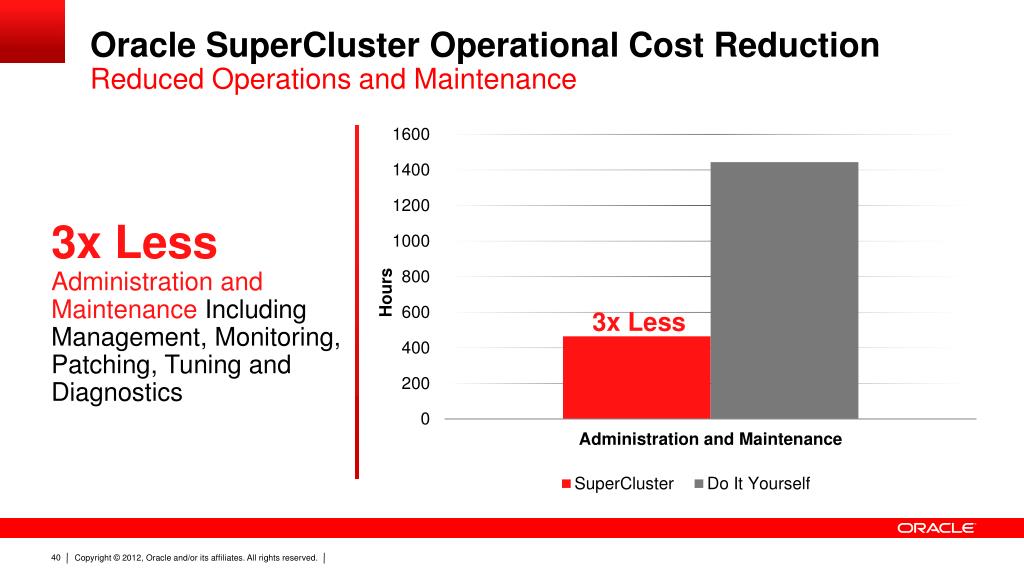 Oracle SuperCluster Operational Cost Reduction
Reduced Operations and Maintenance

3x Less
Administration and Maintenance Including Management, Monitoring, Patching, Tuning and Diagnostics

1600
1400
1200
1000
800
600
400
200
0
Hours
3x Less
Administration and Maintenance
SuperCluster Do It Yourself

ORACLE

40 | Copyright © 2012, Oracle and/or its affiliates. All rights reserved. |